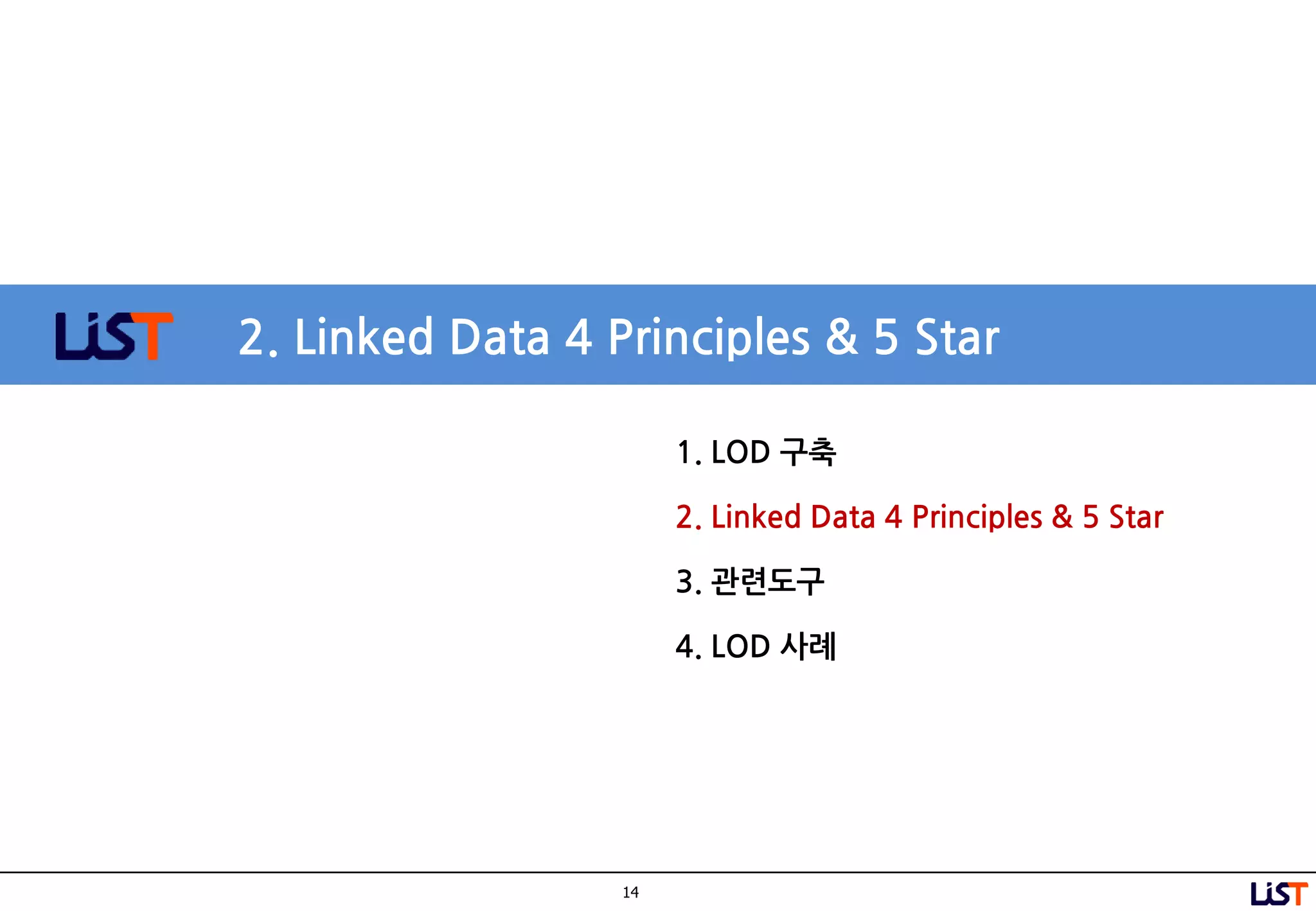 LiST

2. Linked Data 4 Principles & 5 Star

1. LOD 구축

2. Linked Data 4 Principles & 5 Star

3. 관련도구

4. LOD 사례

14

LiST